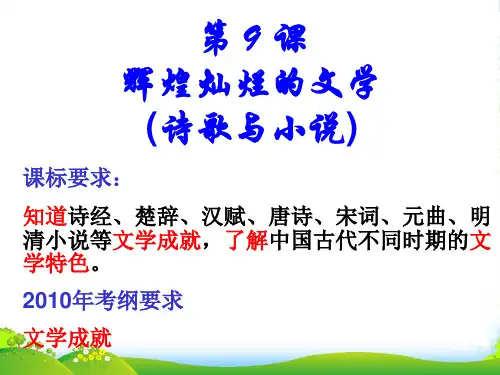 第 9 课
辉煌灿烂的文学
(诗歌与小说)

课标要求：

知道诗经、楚辞、汉赋、唐诗、宋词、元曲、明清小说等文学成就，了解中国古代不同时期的文学特色。

2010年考纲要求

文学成就